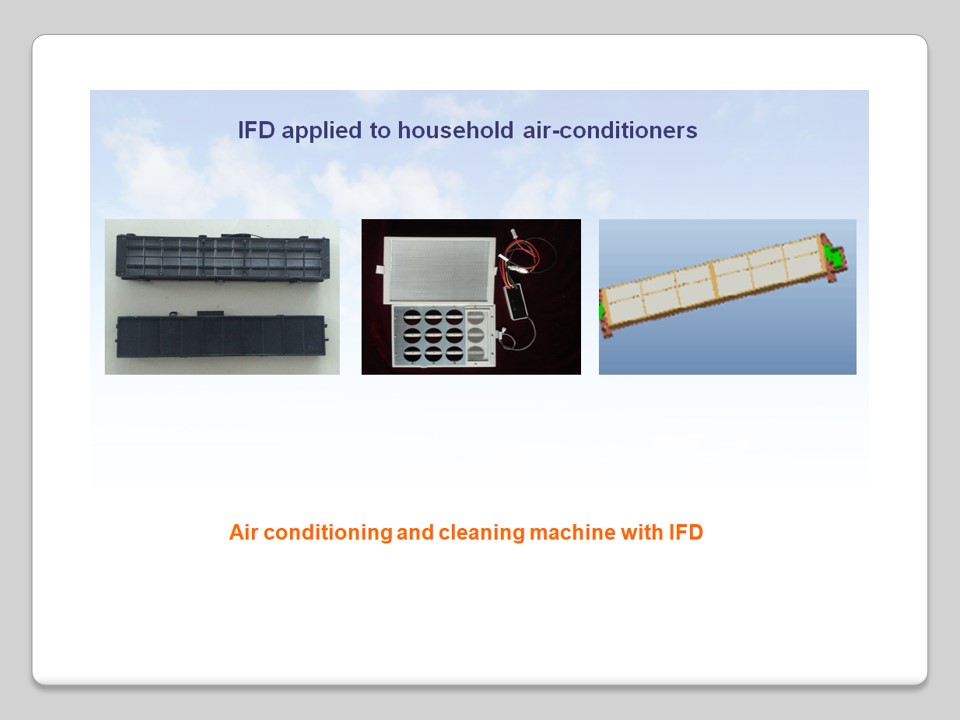 IFD applied to household air-conditioners

Air conditioning and cleaning machine with IFD